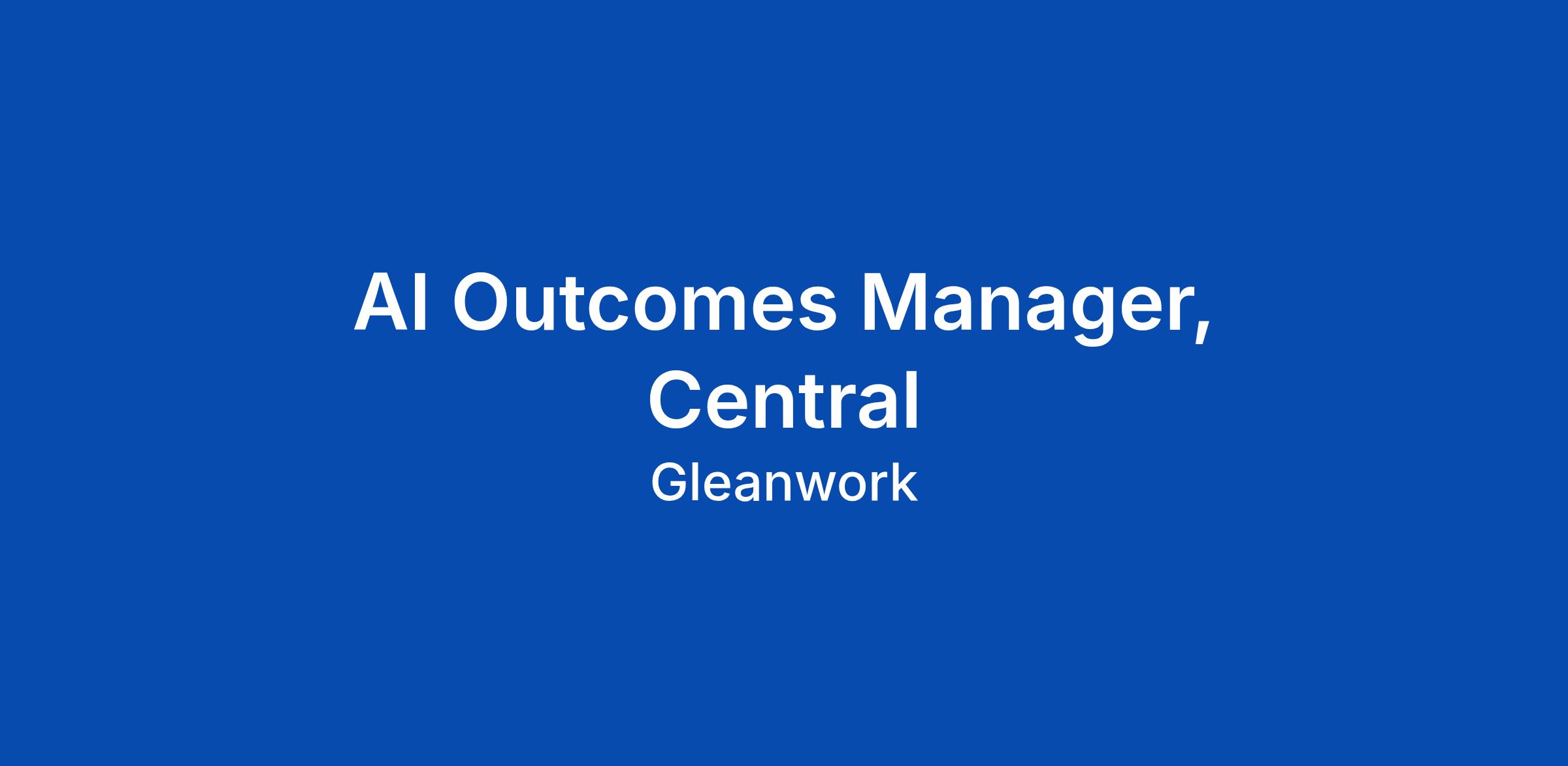 AI Outcomes Manager, Central

Gleanwork